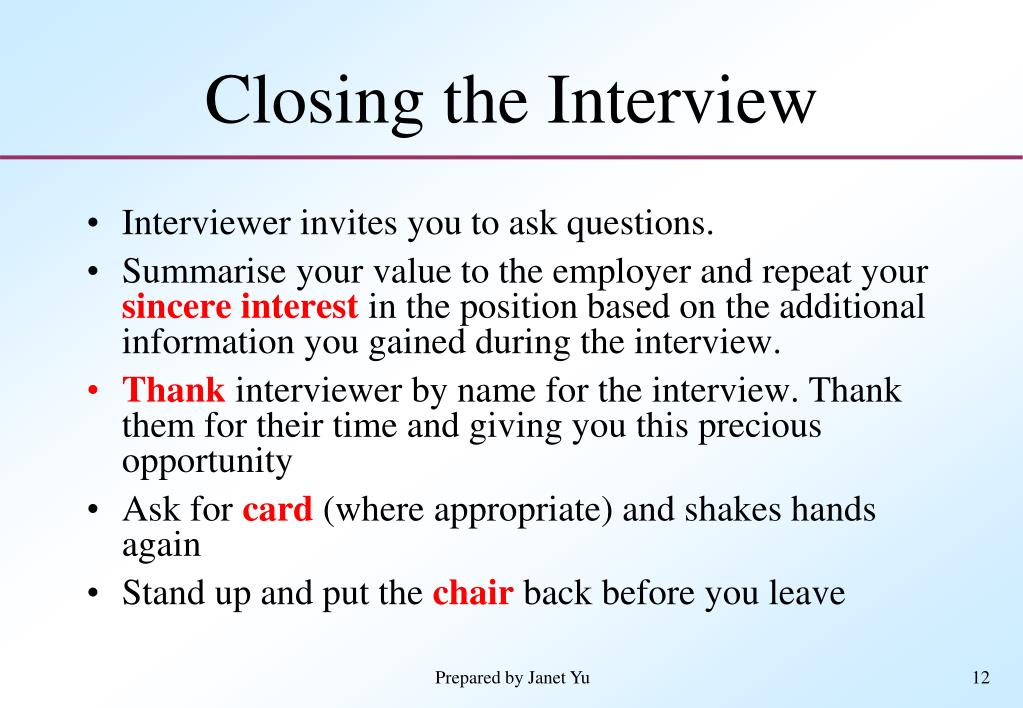 Closing the Interview

• Interviewer invites you to ask questions.
• Summarise your value to the employer and repeat your sincere interest in the position based on the additional information you gained during the interview.
• Thank interviewer by name for the interview. Thank them for their time and giving you this precious opportunity
• Ask for card (where appropriate) and shakes hands again
• Stand up and put the chair back before you leave

Prepared by Janet Yu

12